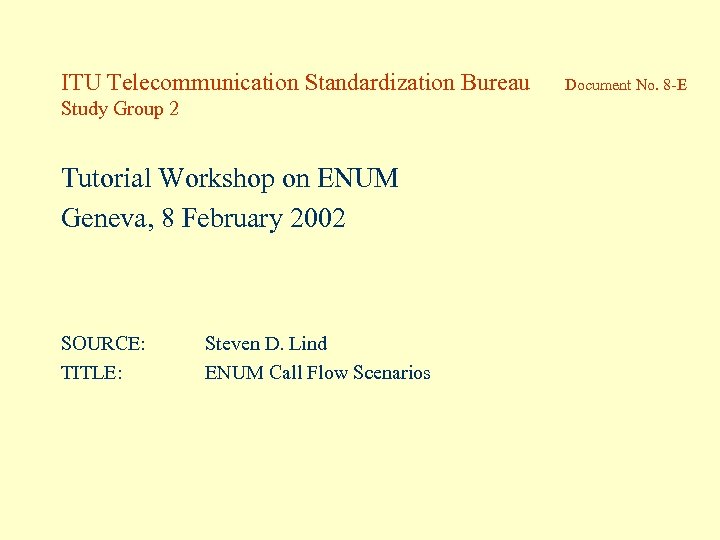 ITU Telecommunication Standardization Bureau Document No. 8-E
Study Group 2

Tutorial Workshop on ENUM
Geneva, 8 February 2002

SOURCE: Steven D. Lind
TITLE: ENUM Call Flow Scenarios